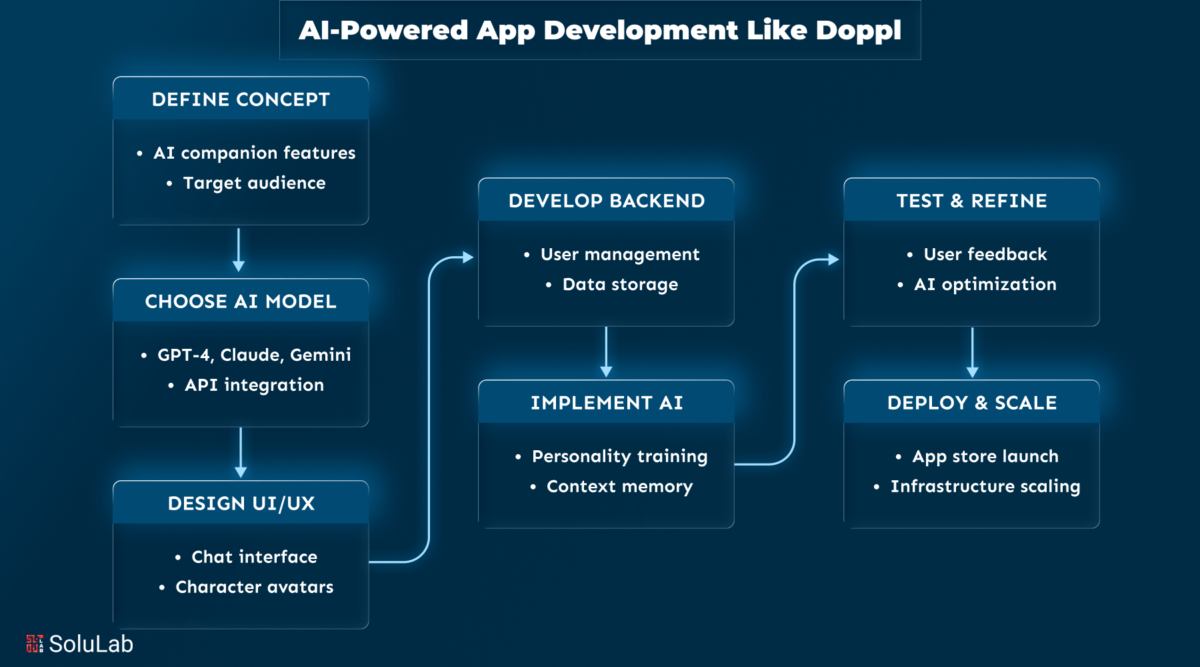 AI-Powered App Development Like Doppl

DEFINE CONCEPT

• AI companion features
• Target audience

CHOOSE AI MODEL

• GPT-4, Claude, Gemini
• API integration

DESIGN UI/UX

• Chat interface
• Character avatars

DEVELOP BACKEND

• User management
• Data storage

IMPLEMENT AI

• Personality training
• Context memory

TEST & REFINE

• User feedback
• AI optimization

DEPLOY & SCALE

• App store launch
• Infrastructure scaling

SoluLab